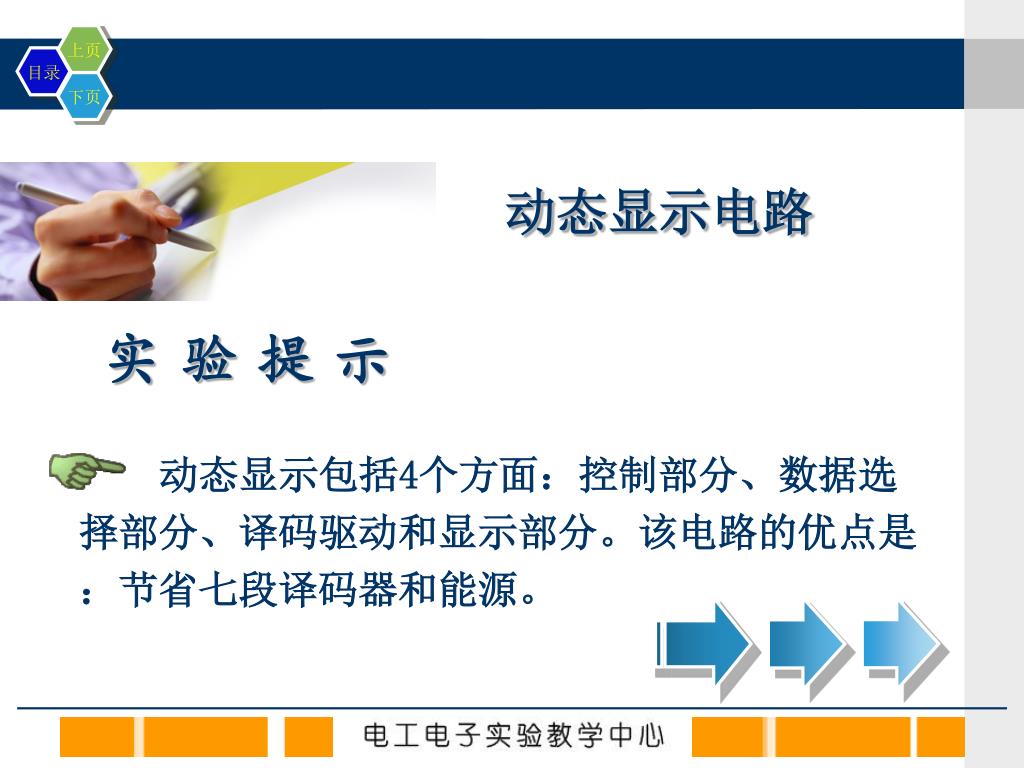 上页
目录
下页

动态显示电路

实 验 提 示

动态显示包括4个方面：控制部分、数据选择部分、译码驱动和显示部分。该电路的优点是：节省七段译码器和能源。

电工电子实验教学中心